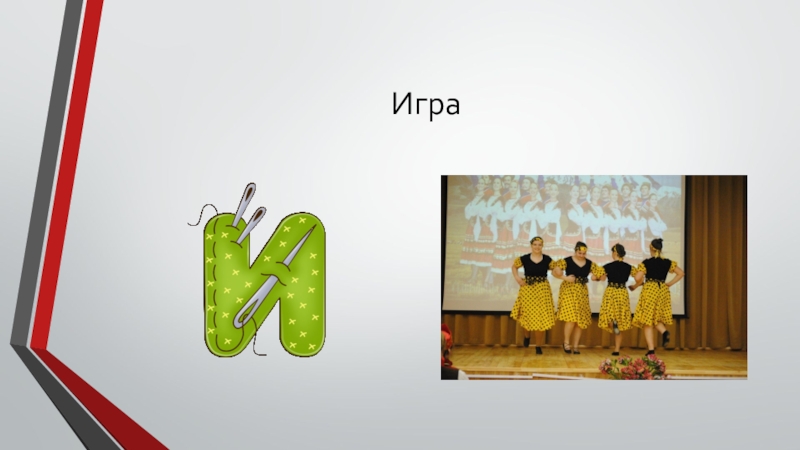 Игра

И